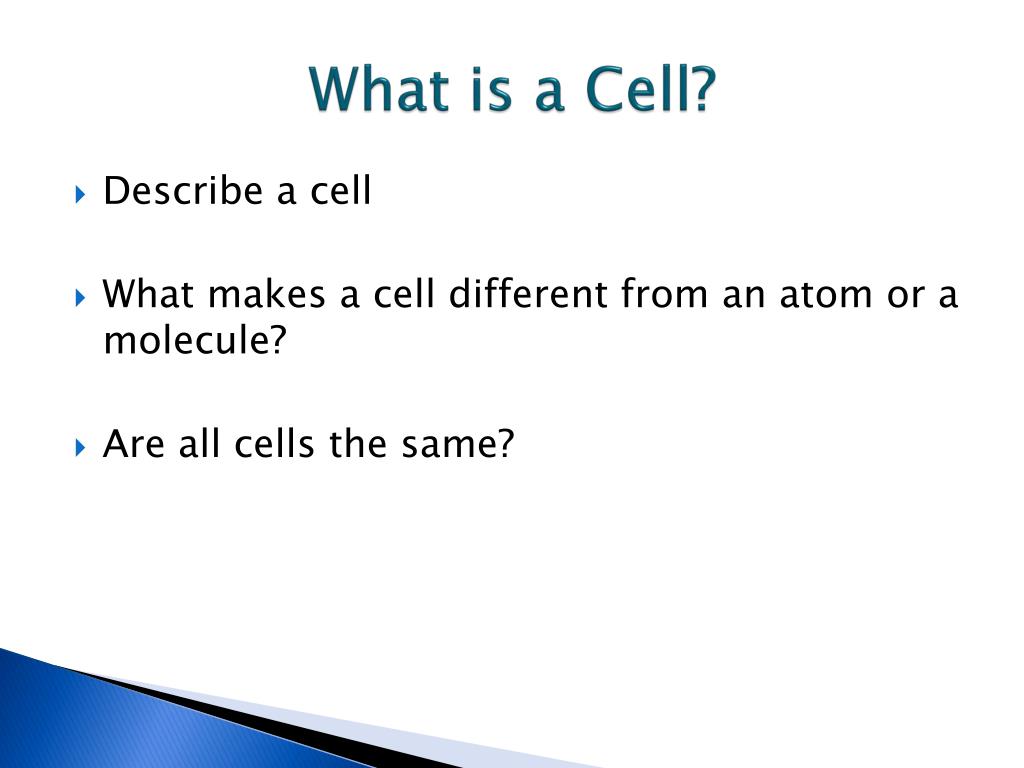 What is a Cell?

Describe a cell

What makes a cell different from an atom or a molecule?

Are all cells the same?